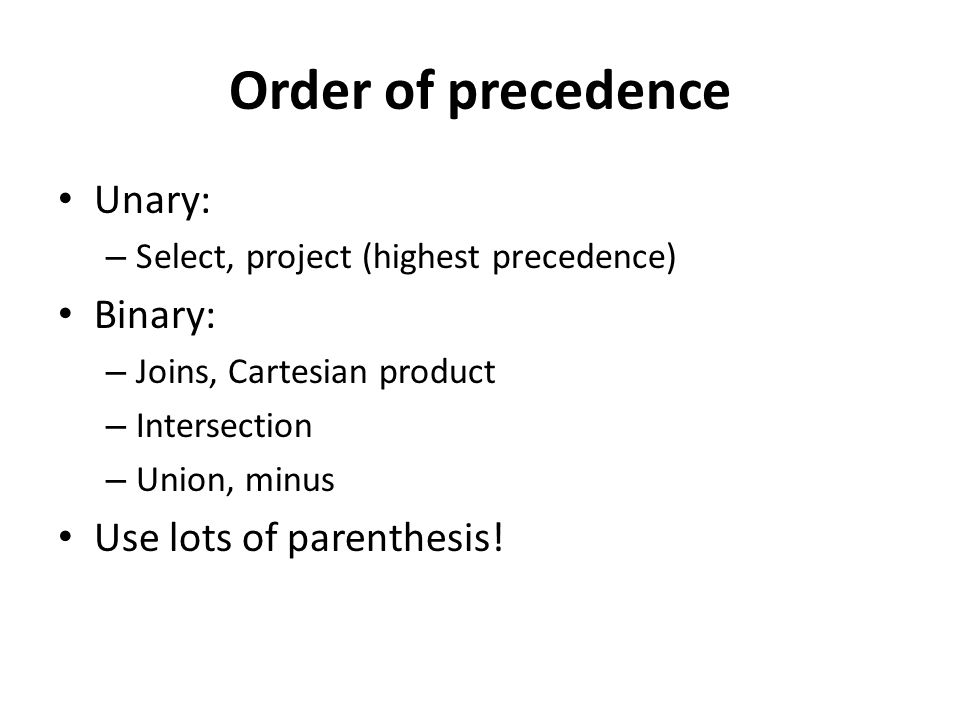 Order of precedence

• Unary:
– Select, project (highest precedence)
• Binary:
– Joins, Cartesian product
– Intersection
– Union, minus
• Use lots of parenthesis!